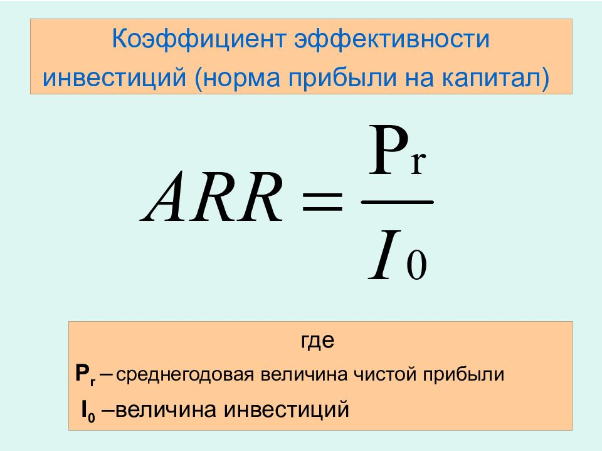 Коэффициент эффективности инвестиций (норма прибыли на капитал)

$ARR = \frac{P_r}{I_0}$

где

$P_r$ – среднегодовая величина чистой прибыли

$I_0$ –величина инвестиций